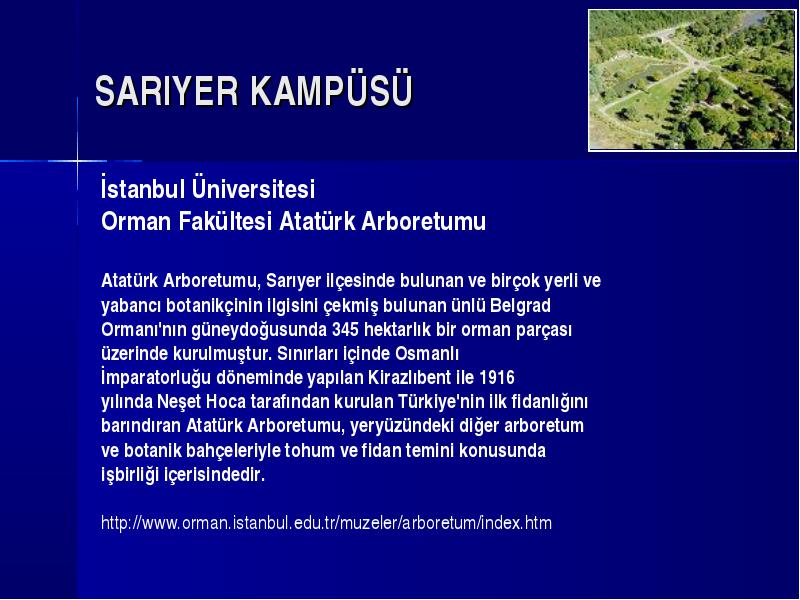 SARIYER KAMPÜSÜ

İstanbul Üniversitesi
Orman Fakültesi Atatürk Arboretumu

Atatürk Arboretumu, Sarıyer ilçesinde bulunan ve birçok yerli ve yabancı botanikçinin ilgisini çekmiş bulunan ünlü Belgrad Ormanı'nın güneydoğusunda 345 hektarlık bir orman parçası üzerinde kurulmuştur. Sınırları içinde Osmanlı İmparatorluğu döneminde yapılan Kirazlıbent ile 1916 yılında Neşet Hoca tarafından kurulan Türkiye'nin ilk fidanlığını barındıran Atatürk Arboretumu, yeryüzündeki diğer arboretum ve botanik bahçeleriyle tohum ve fidan temini konusunda işbirliği içerisindedir.

http://www.orman.istanbul.edu.tr/muzeler/arboretum/index.htm